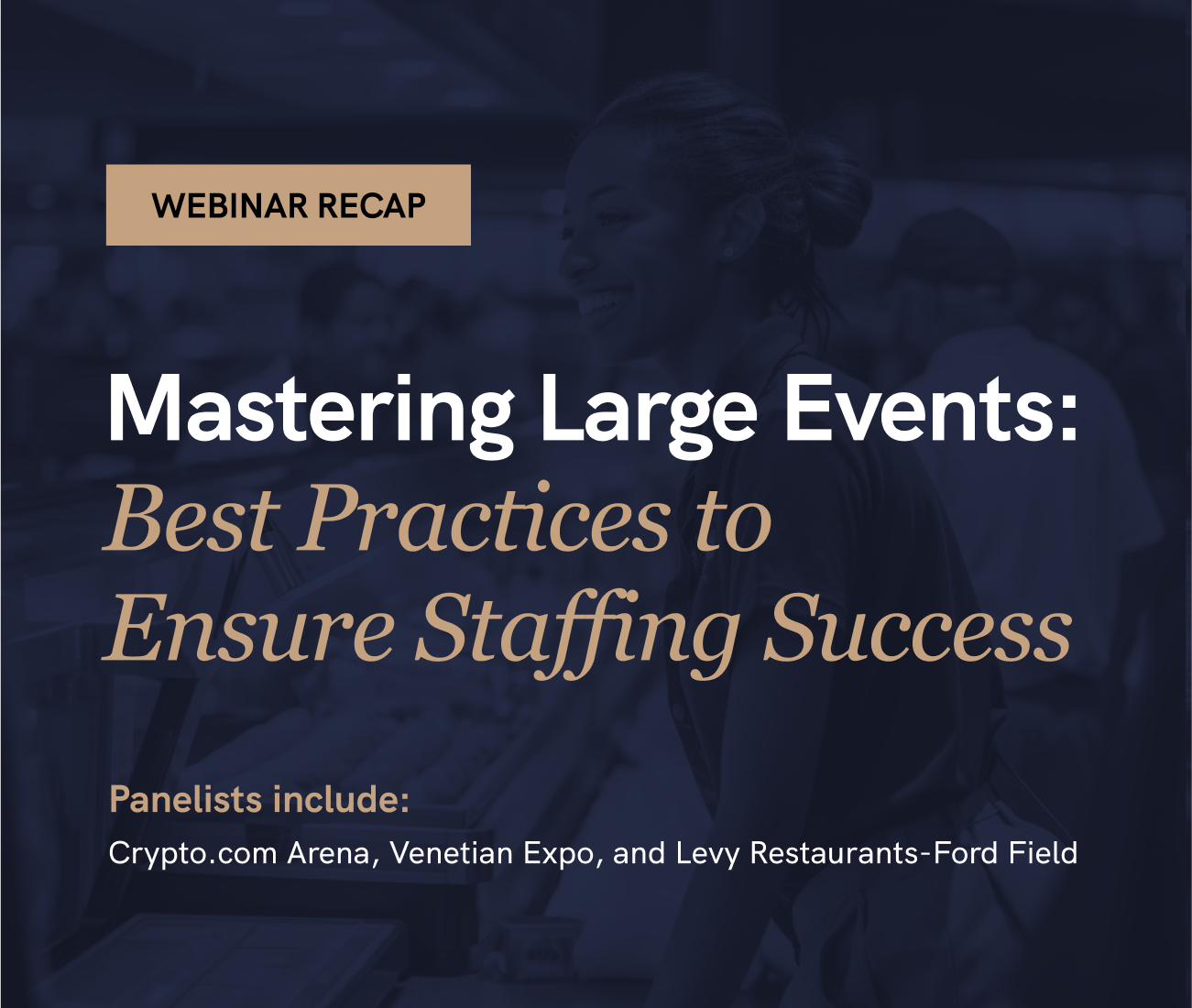 WEBINAR RECAP

Mastering Large Events: Best Practices to Ensure Staffing Success

Panelists include:

Crypto.com Arena, Venetian Expo, and Levy Restaurants-Ford Field